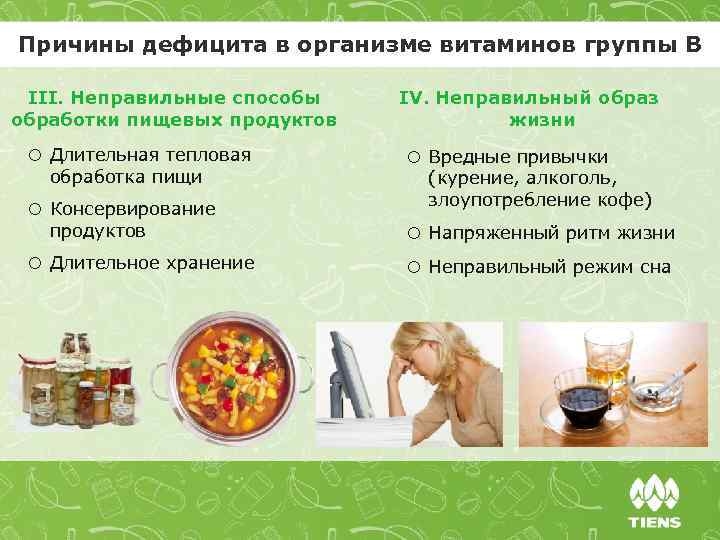 Причины дефицита в организме витаминов группы В

III. Неправильные способы обработки пищевых продуктов

○ Длительная тепловая обработка пищи

○ Консервирование продуктов

○ Длительное хранение

IV. Неправильный образ жизни

○ Вредные привычки (курение, алкоголь, злоупотребление кофе)

○ Напряженный ритм жизни

○ Неправильный режим сна

TIENS